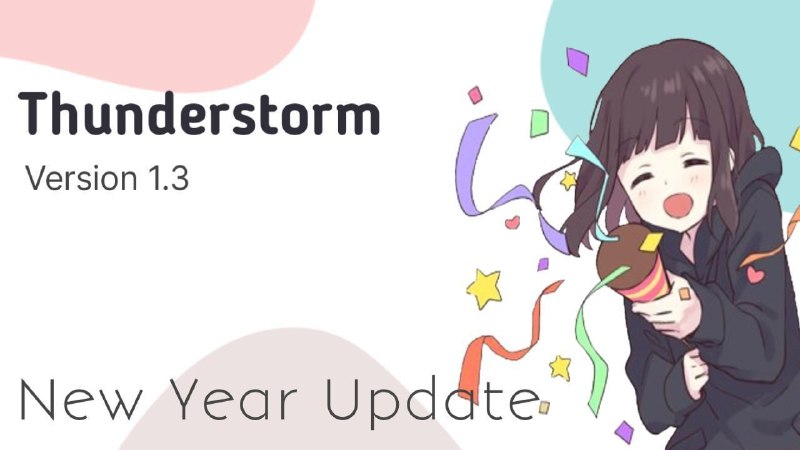 Thunderstorm
Version 1.3

New Year Update